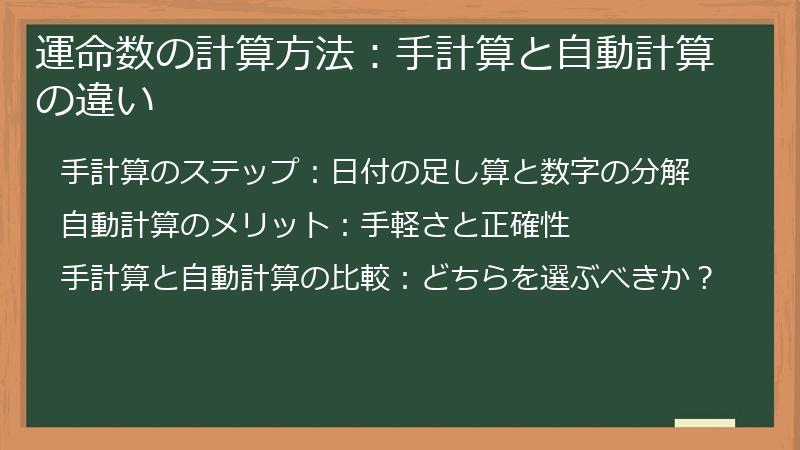 運命数の計算方法：手計算と自動計算の違い

手計算のステップ：日付の足し算と数字の分解

自動計算のメリット：手軽さと正確性

手計算と自動計算の比較：どちらを選ぶべきか？